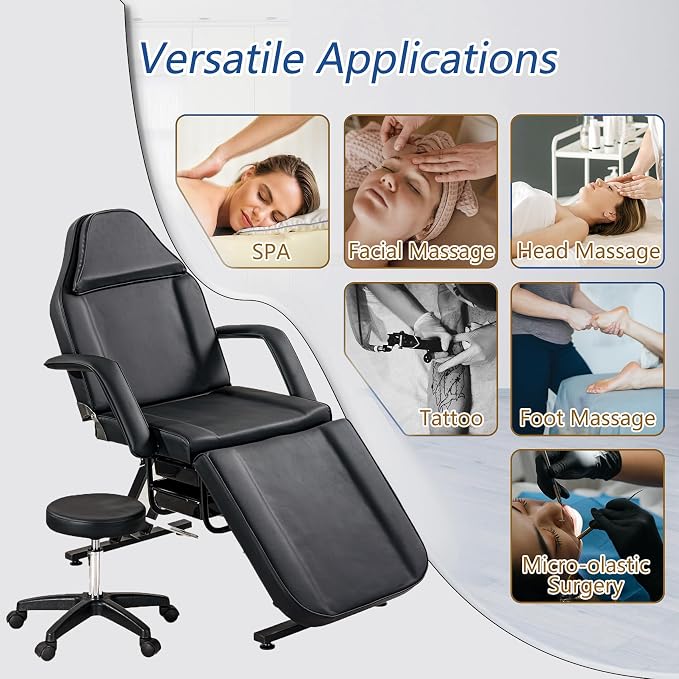 Versatile Applications

SPA

Facial Massage

Head Massage

Tattoo

Foot Massage

Micro-olastic Surgery